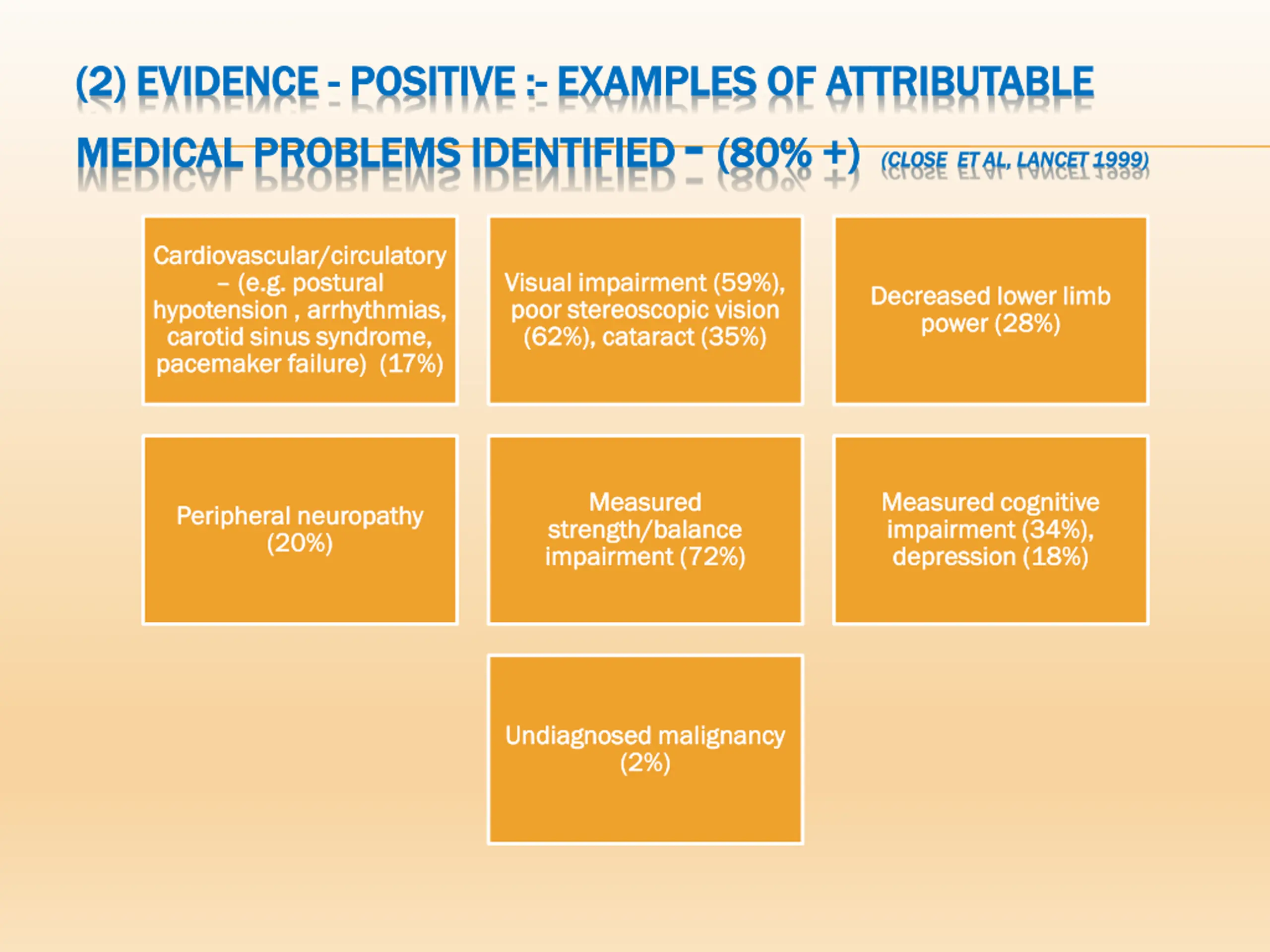 (2) EVIDENCE - POSITIVE :- EXAMPLES OF ATTRIBUTABLE MEDICAL PROBLEMS IDENTIFIED – (80% +) (CLOSE ET AL, LANCET 1999)

Cardiovascular/circulatory – (e.g. postural hypotension , arrhythmias, carotid sinus syndrome, pacemaker failure) (17%)

Visual impairment (59%), poor stereoscopic vision (62%), cataract (35%)

Decreased lower limb power (28%)

Peripheral neuropathy (20%)

Measured strength/balance impairment (72%)

Measured cognitive impairment (34%), depression (18%)

Undiagnosed malignancy (2%)